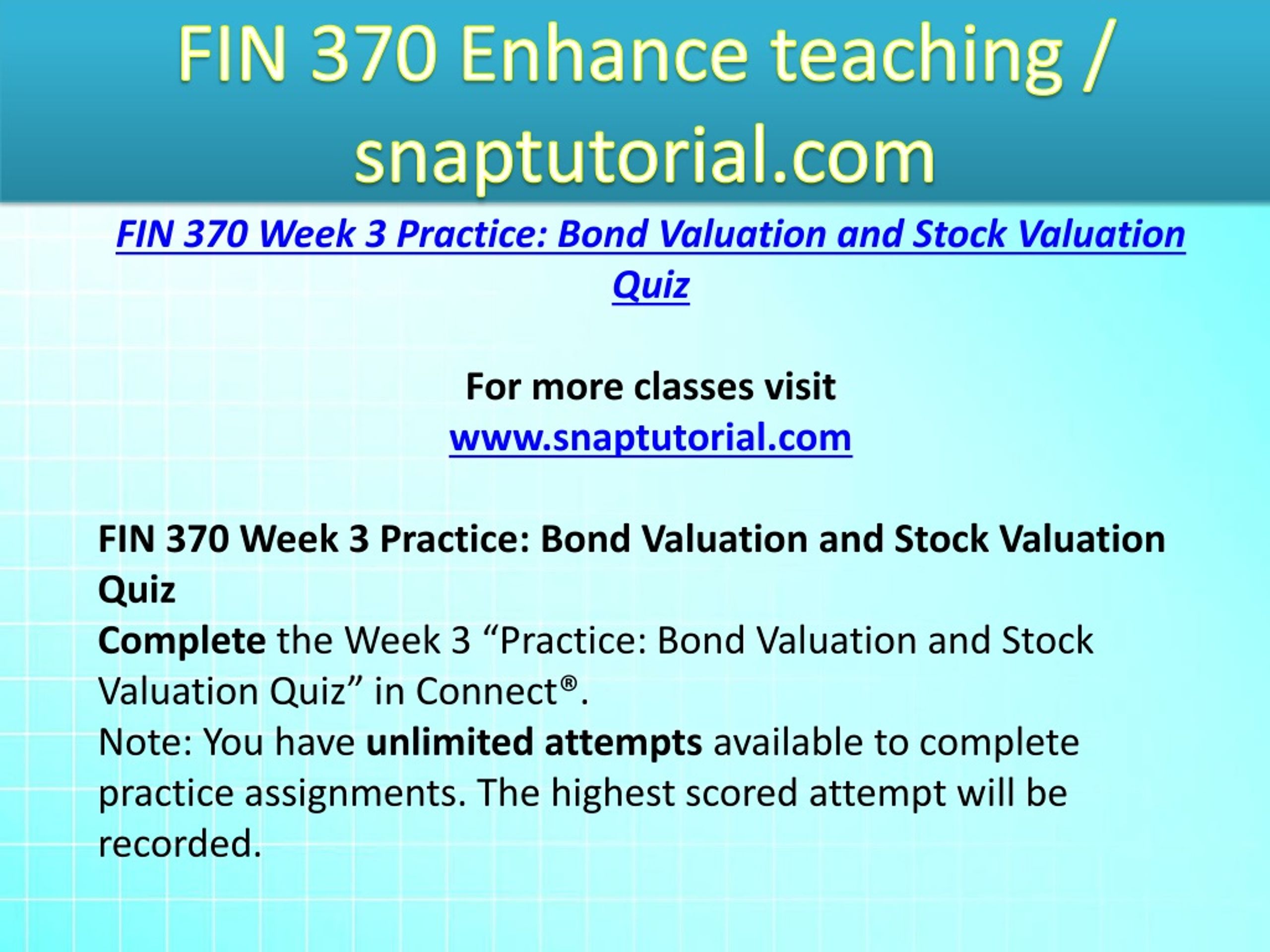 FIN 370 Enhance teaching / snaptutorial.com

FIN 370 Week 3 Practice: Bond Valuation and Stock Valuation Quiz

For more classes visit
www.snaptutorial.com

FIN 370 Week 3 Practice: Bond Valuation and Stock Valuation Quiz
Complete the Week 3 “Practice: Bond Valuation and Stock Valuation Quiz” in Connect®.
Note: You have unlimited attempts available to complete practice assignments. The highest scored attempt will be recorded.